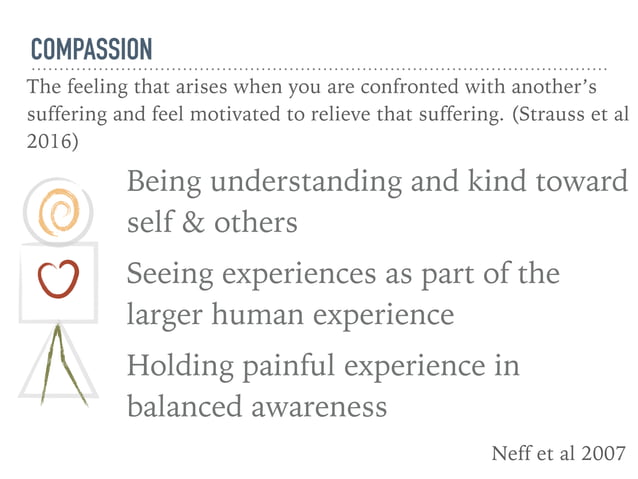 COMPASSION

The feeling that arises when you are confronted with another's suffering and feel motivated to relieve that suffering. (Strauss et al 2016)

Being understanding and kind toward self & others

Seeing experiences as part of the larger human experience

Holding painful experience in balanced awareness

Neff et al 2007